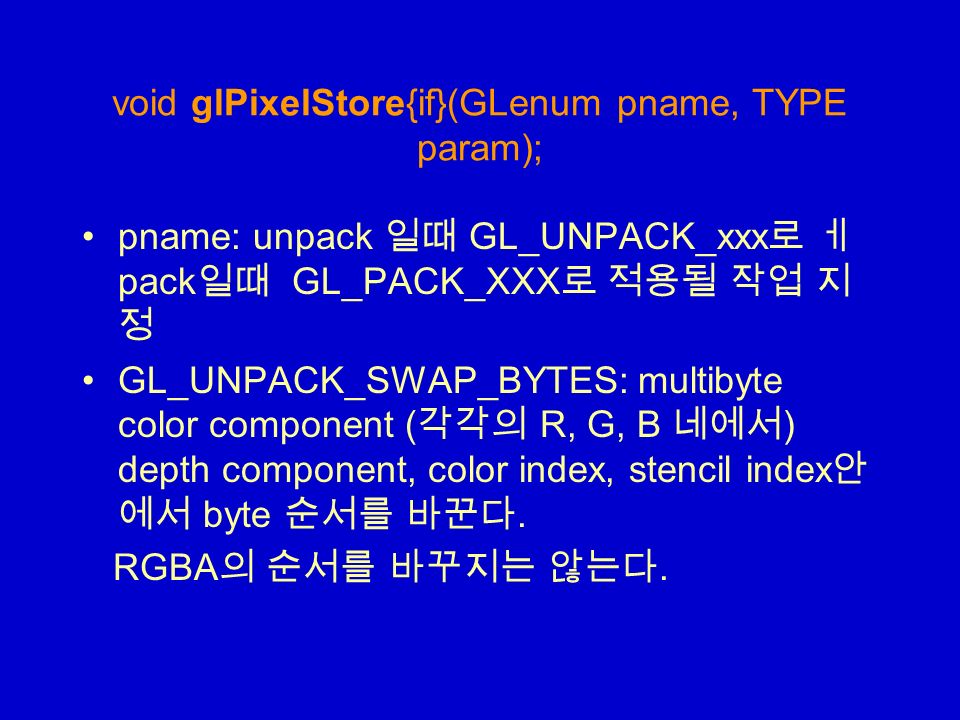 void glPixelStore{if}(GLenum pname, TYPE param);

• pname: unpack 일때 GL_UNPACK_xxx로 ㅔ pack일때 GL_PACK_XXX로 적용될 작업 지정

• GL_UNPACK_SWAP_BYTES: multibyte color component (각각의 R, G, B 네에서) depth component, color index, stencil index안에서 byte 순서를 바꾼다.

RGBA의 순서를 바꾸지는 않는다.